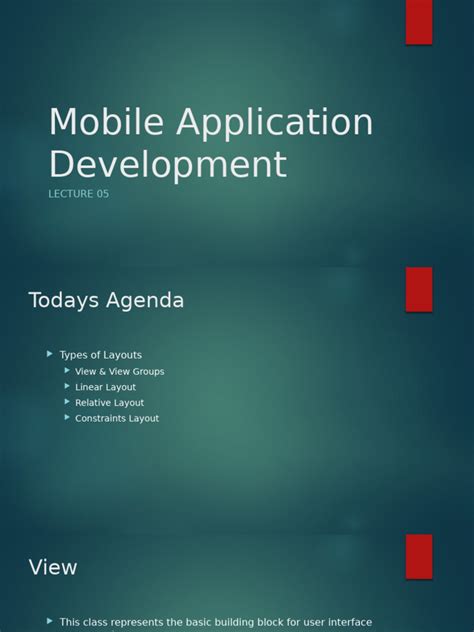 Mobile Application Development

LECTURE 05

Todays Agenda

Types of Layouts
View & View Groups
Linear Layout
Relative Layout
Constraints Layout

View

This class represents the basic building block for user interface